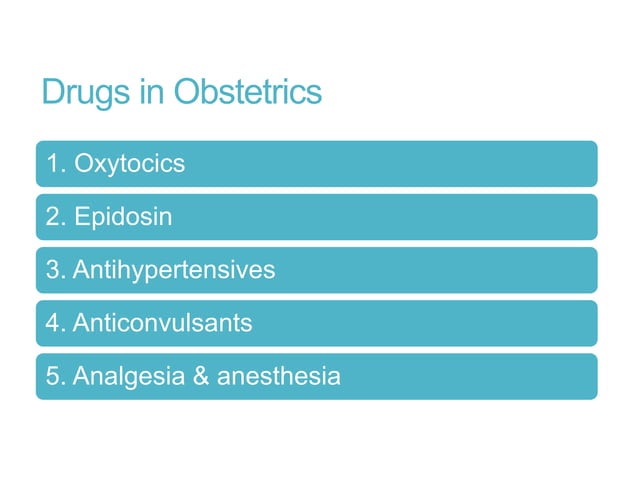 Drugs in Obstetrics

1. Oxytocics

2. Epidosin

3. Antihypertensives

4. Anticonvulsants

5. Analgesia & anesthesia